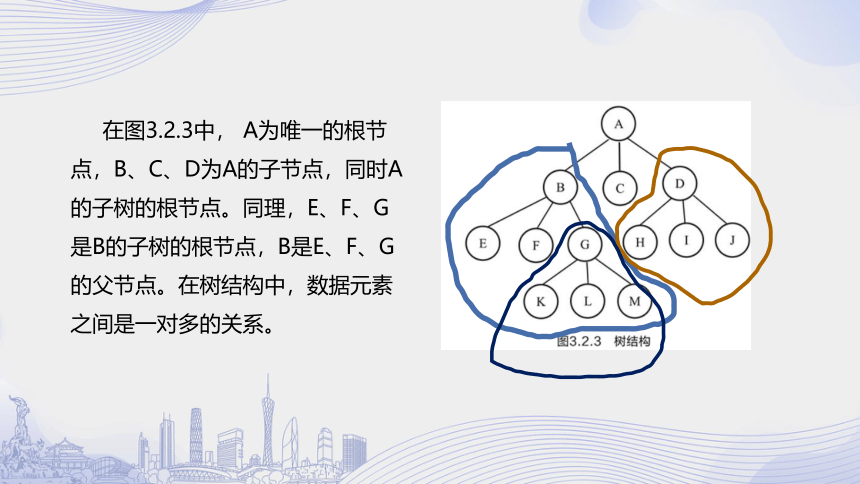 在图3.2.3中， A为唯一的根节点，B、C、D为A的子节点，同时A的子树的根节点。同理，E、F、G是B的子树的根节点，B是E、F、G的父节点。在树结构中，数据元素之间是一对多的关系。

A
B
C
D
E
F
G
H
I
J
K
L
M

图3.2.3 树结构